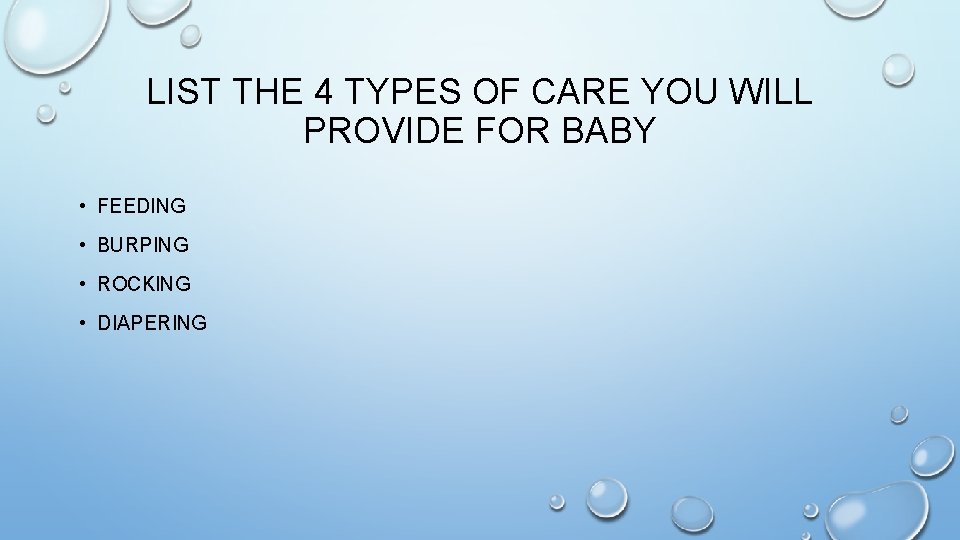 LIST THE 4 TYPES OF CARE YOU WILL PROVIDE FOR BABY

• FEEDING
• BURPING
• ROCKING
• DIAPERING